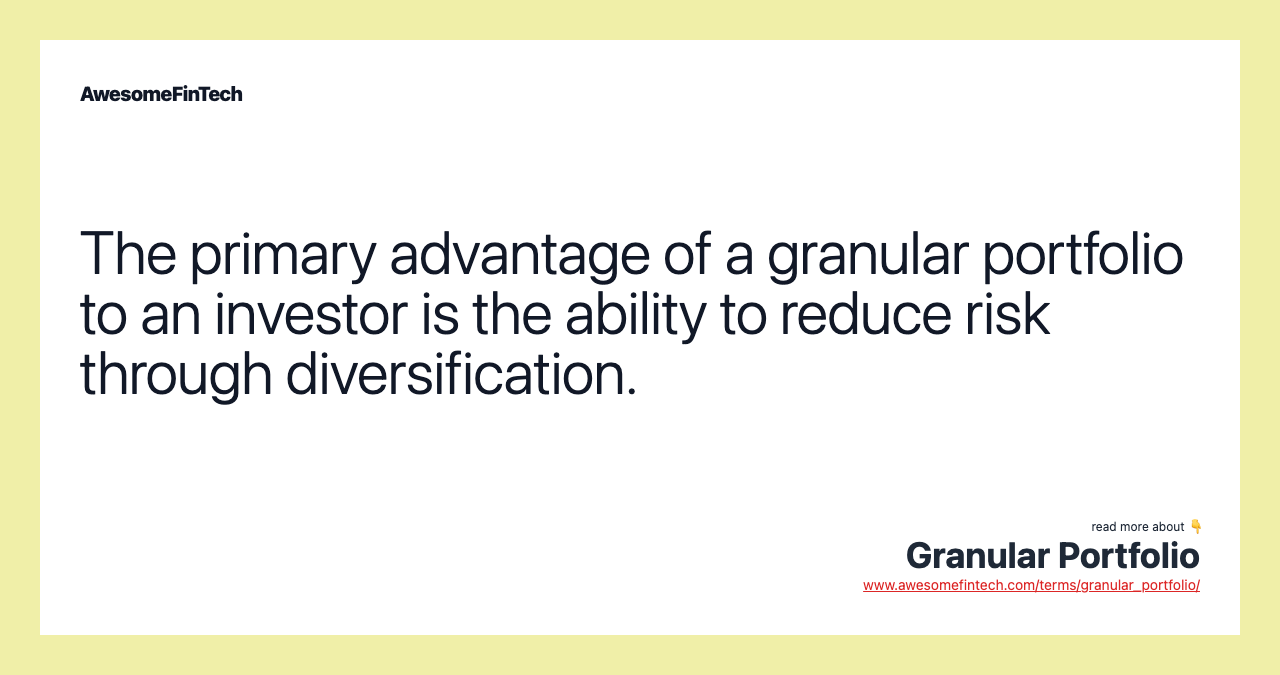 AwesomeFinTech

The primary advantage of a granular portfolio to an investor is the ability to reduce risk through diversification.

read more about 👇
Granular Portfolio
www.awesomefintech.com/terms/granular_portfolio/